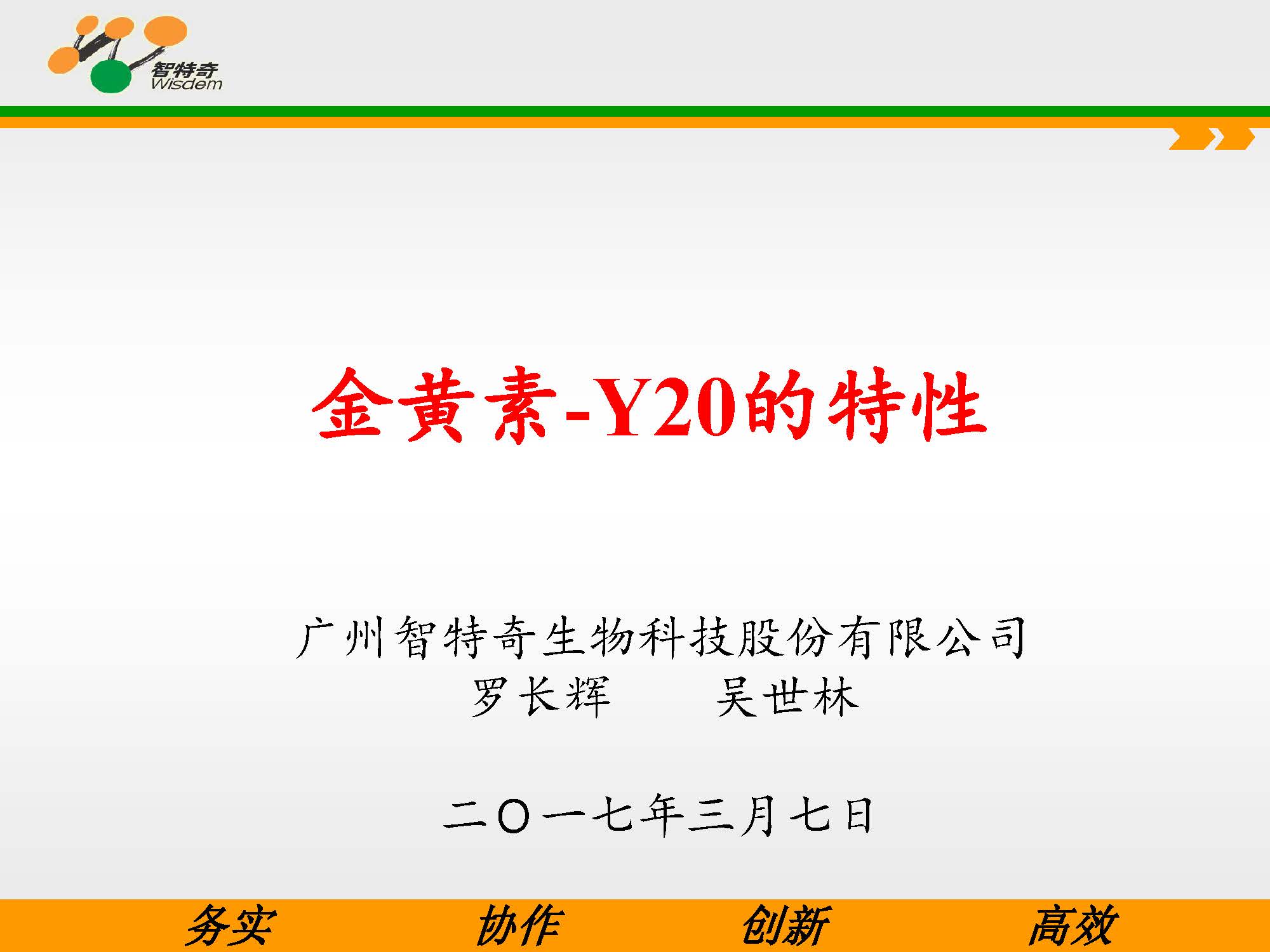 智特奇
Wisdem

金黄素-Y20的特性

广州智特奇生物科技股份有限公司
罗长辉　　吴世林

二〇一七年三月七日

务实　协作　创新　高效